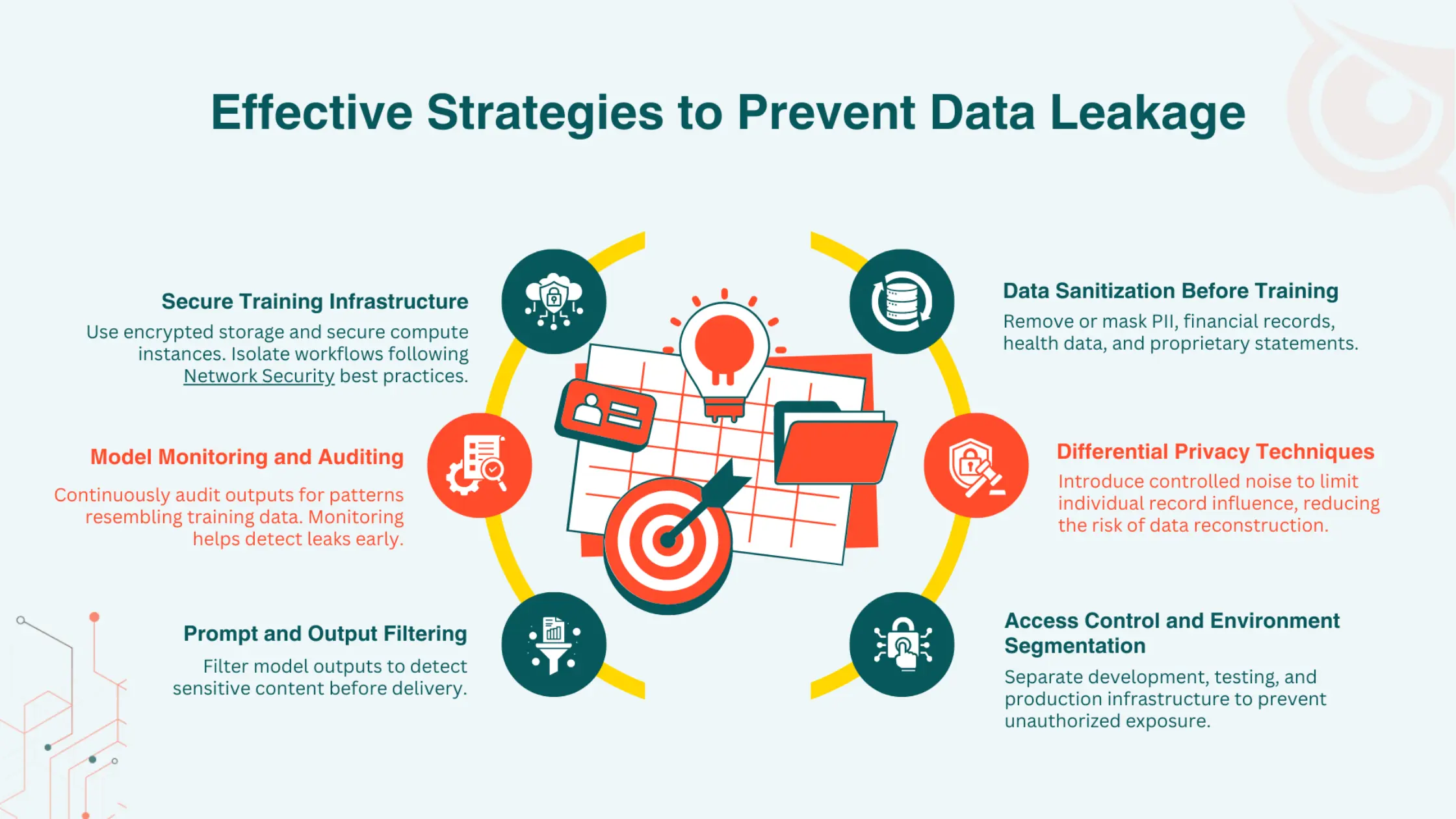 Effective Strategies to Prevent Data Leakage

Secure Training Infrastructure

Use encrypted storage and secure compute instances. Isolate workflows following Network Security best practices.

Model Monitoring and Auditing

Continuously audit outputs for patterns resembling training data. Monitoring helps detect leaks early.

Prompt and Output Filtering

Filter model outputs to detect sensitive content before delivery.

Data Sanitization Before Training

Remove or mask PII, financial records, health data, and proprietary statements.

Differential Privacy Techniques

Introduce controlled noise to limit individual record influence, reducing the risk of data reconstruction.

Access Control and Environment Segmentation

Separate development, testing, and production infrastructure to prevent unauthorized exposure.